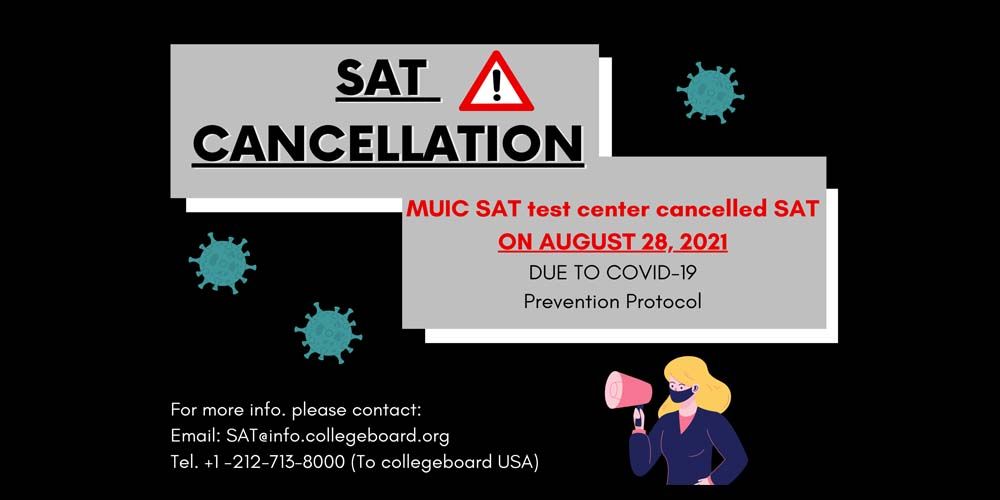 SAT
CANCELLATION

MUIC SAT test center cancelled SAT
ON AUGUST 28, 2021
DUE TO COVID-19
Prevention Protocol

For more info. please contact:
Email: SAT@info.collegeboard.org
Tel. +1 -212-713-8000 (To collegeboard USA)